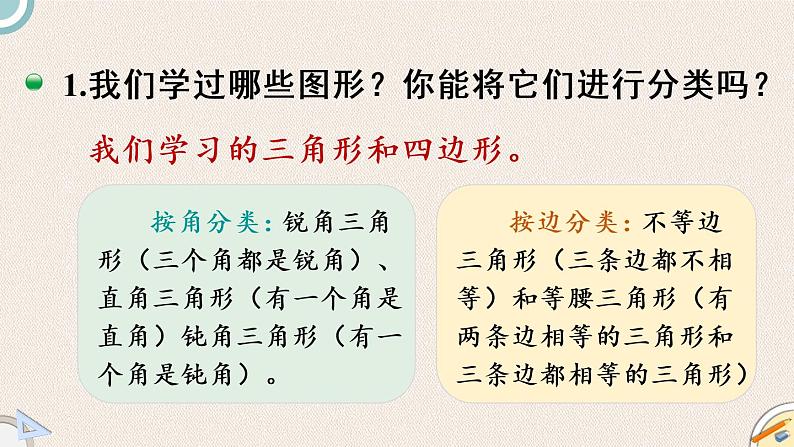 1.我们学过哪些图形？你能将它们进行分类吗？

我们学习的三角形和四边形。

按角分类：锐角三角形（三个角都是锐角）、直角三角形（有一个角是直角）钝角三角形（有一个角是钝角）。

按边分类：不等边三角形（三条边都不相等）和等腰三角形（有两条边相等的三角形和三条边都相等的三角形）